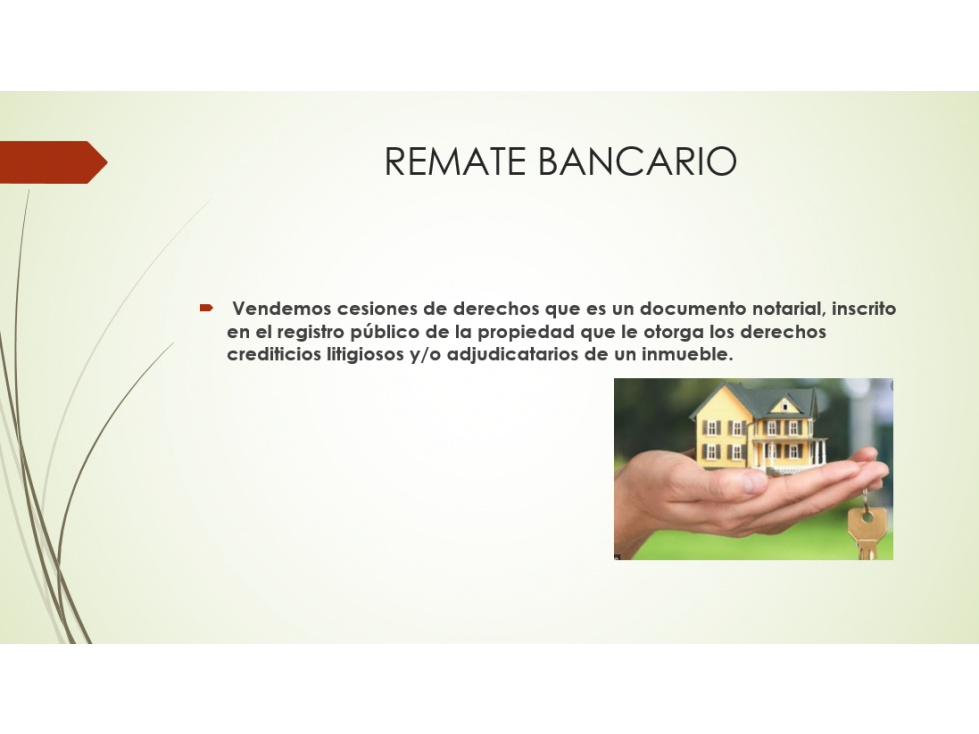 REMATE BANCARIO

Vendemos cesiones de derechos que es un documento notarial, inscrito en el registro público de la propiedad que le otorga los derechos crediticios litigiosos y/o adjudicatarios de un inmueble.